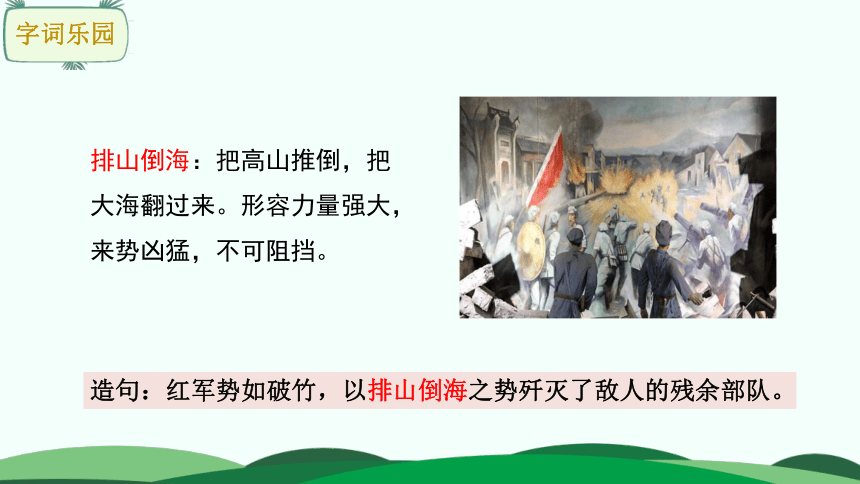 字词乐园

排山倒海：把高山推倒，把大海翻过来。形容力量强大，来势凶猛，不可阻挡。

造句：红军势如破竹，以排山倒海之势歼灭了敌人的残余部队。